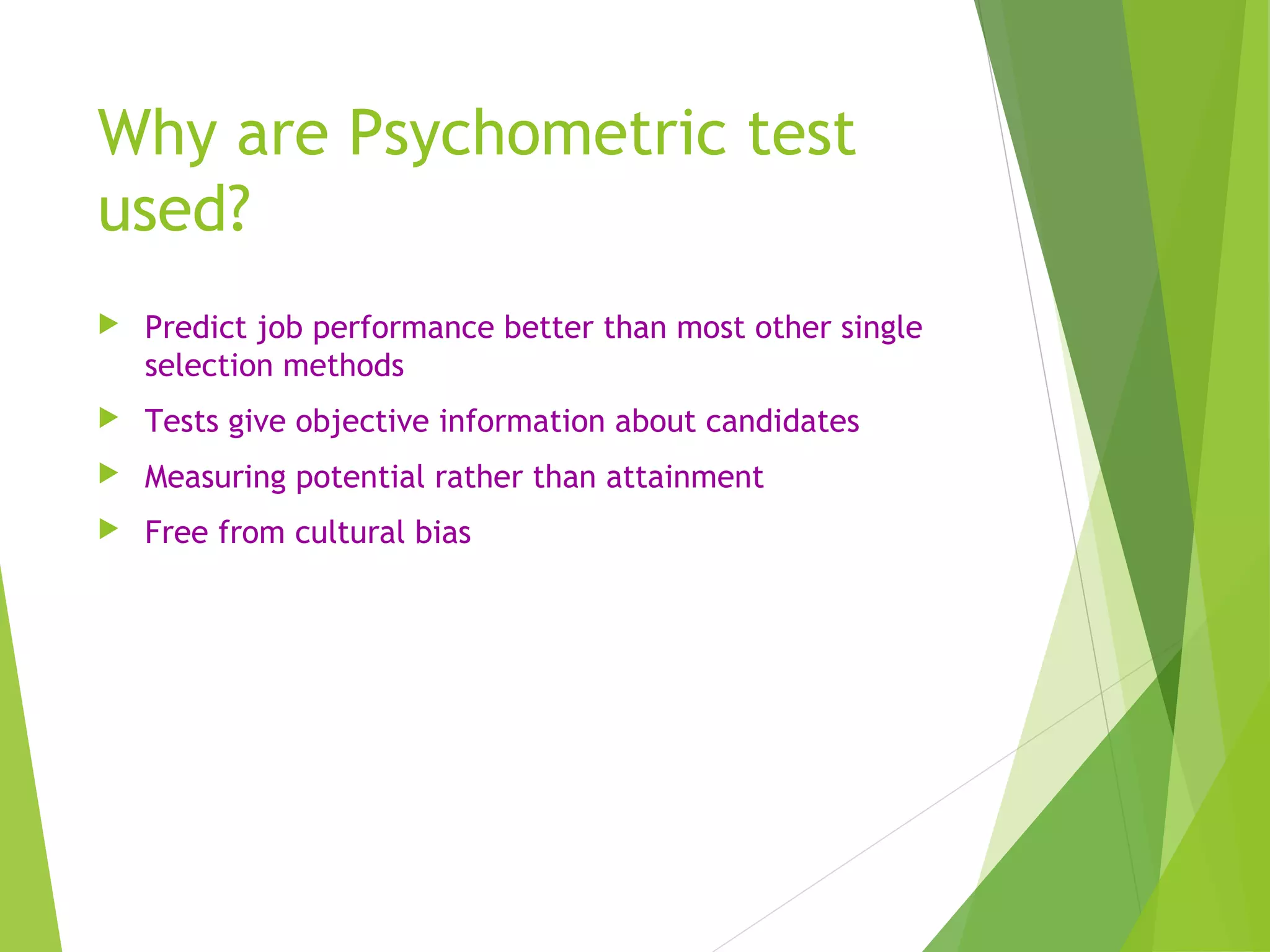 Why are Psychometric test used?

Predict job performance better than most other single selection methods

Tests give objective information about candidates

Measuring potential rather than attainment

Free from cultural bias